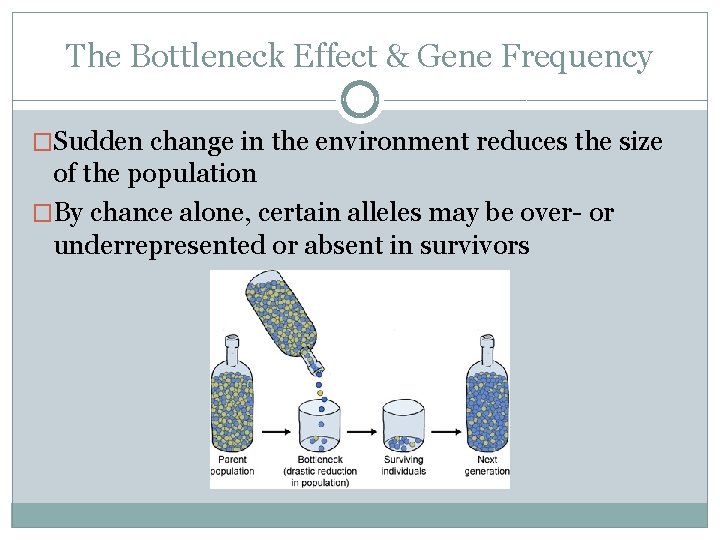 The Bottleneck Effect & Gene Frequency

□Sudden change in the environment reduces the size of the population

□By chance alone, certain alleles may be over- or underrepresented or absent in survivors

Parent population

Bottleneck (drastic reduction in population)

Surviving individuals

Next generation